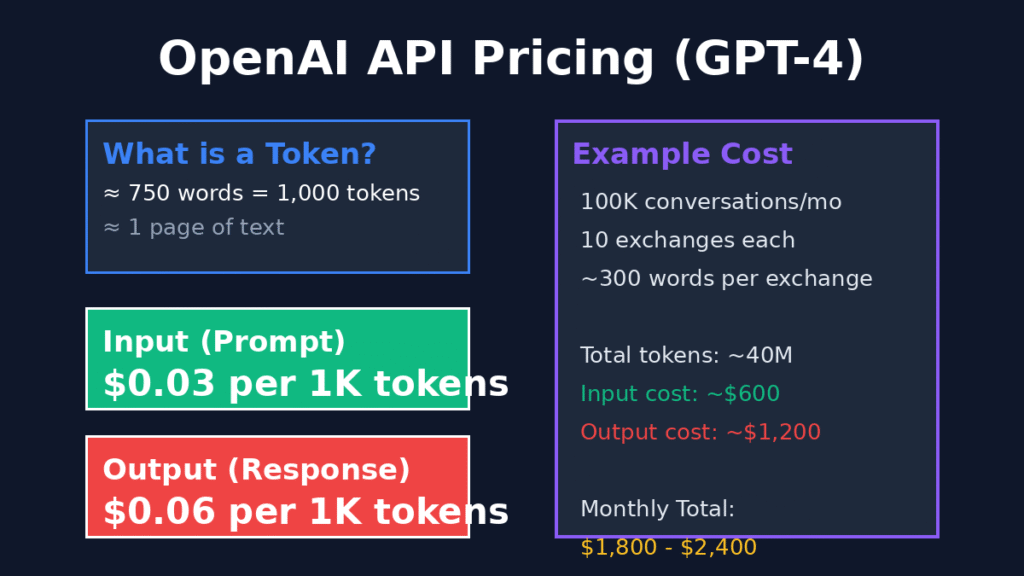 OpenAI API Pricing (GPT-4)

What is a Token?
≈ 750 words = 1,000 tokens
≈ 1 page of text

Input (Prompt)
$0.03 per 1K tokens

Output (Response)
$0.06 per 1K tokens

Example Cost
100K conversations/mo
10 exchanges each
~300 words per exchange

Total tokens: ~40M
Input cost: ~$600
Output cost: ~$1,200

Monthly Total:
$1,800 - $2,400